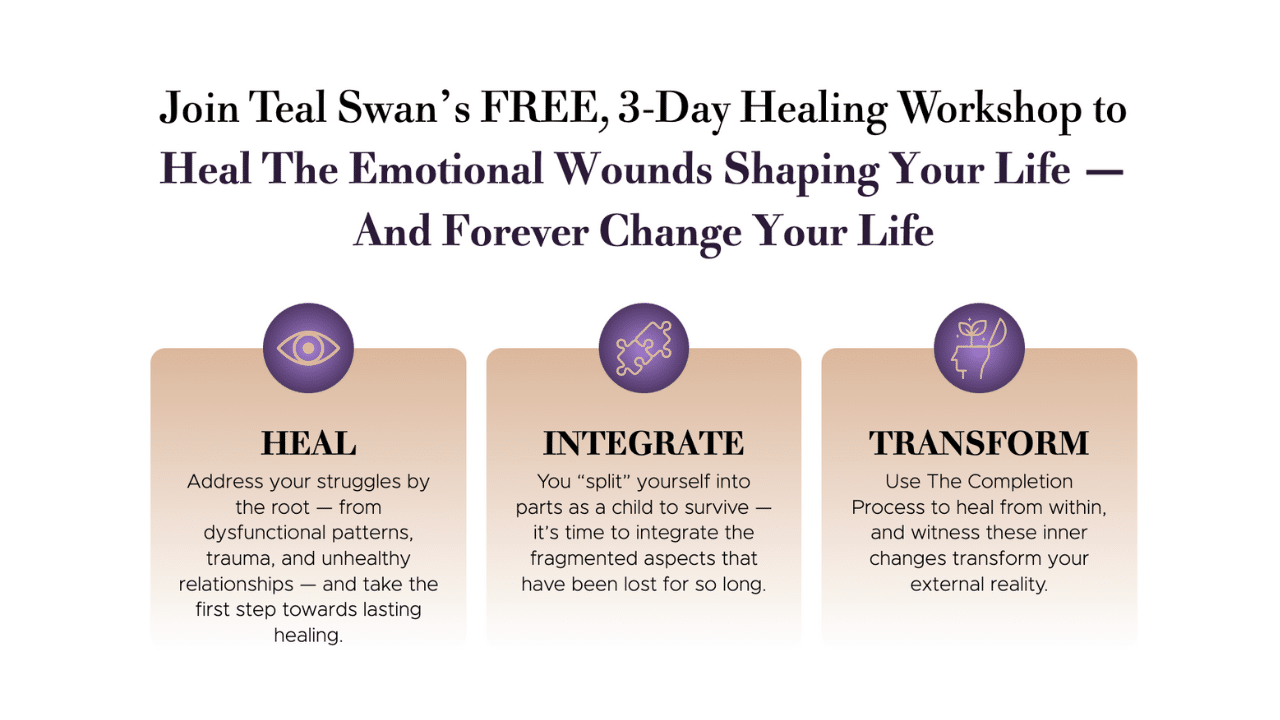 Join Teal Swan's FREE, 3-Day Healing Workshop to Heal The Emotional Wounds Shaping Your Life — And Forever Change Your Life

HEAL

Address your struggles by the root — from dysfunctional patterns, trauma, and unhealthy relationships — and take the first step towards lasting healing.

INTEGRATE

You "split" yourself into parts as a child to survive — it's time to integrate the fragmented aspects that have been lost for so long.

TRANSFORM

Use The Completion Process to heal from within, and witness these inner changes transform your external reality.